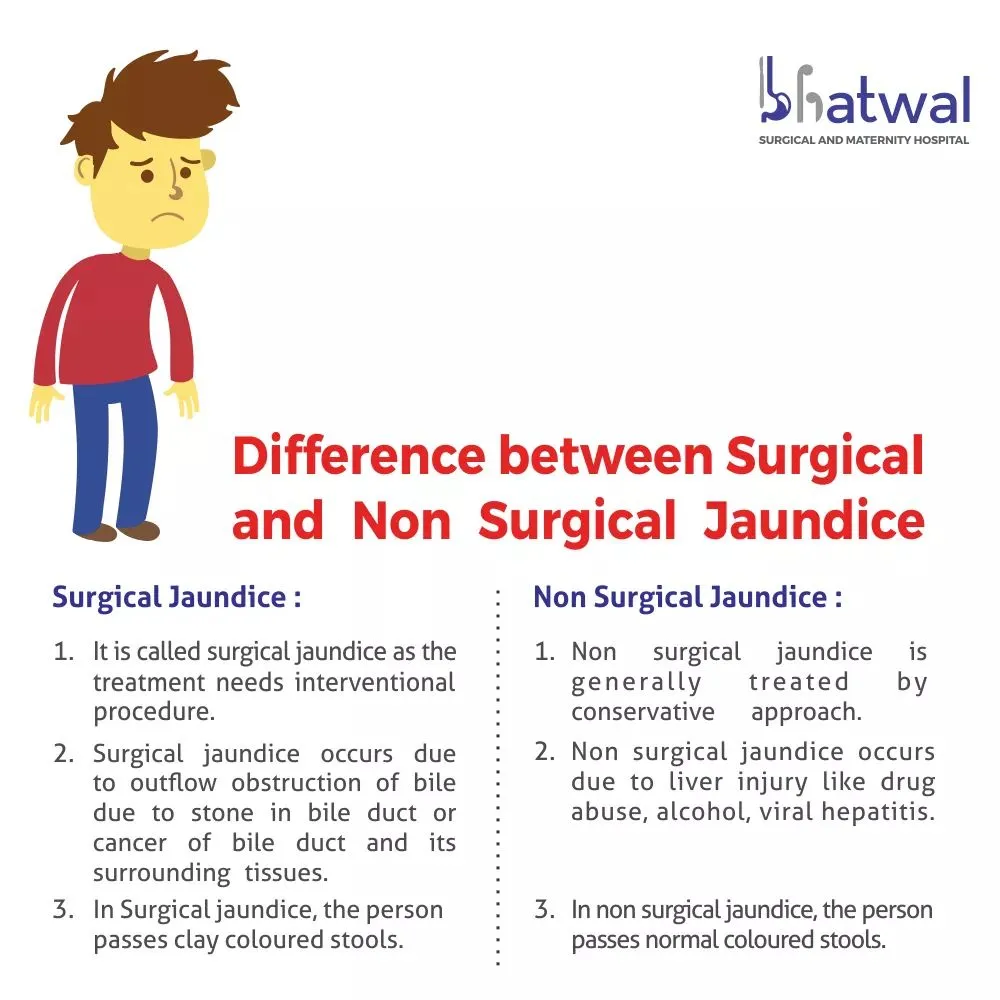 bhatwal
SURGICAL AND MATERNITY HOSPITAL

Difference between Surgical and Non Surgical Jaundice

Surgical Jaundice :

1. It is called surgical jaundice as the treatment needs interventional procedure.
2. Surgical jaundice occurs due to outflow obstruction of bile due to stone in bile duct or cancer of bile duct and its surrounding tissues.
3. In Surgical jaundice, the person passes clay coloured stools.

Non Surgical Jaundice :

1. Non surgical jaundice is generally treated by conservative approach.
2. Non surgical jaundice occurs due to liver injury like drug abuse, alcohol, viral hepatitis.
3. In non surgical jaundice, the person passes normal coloured stools.